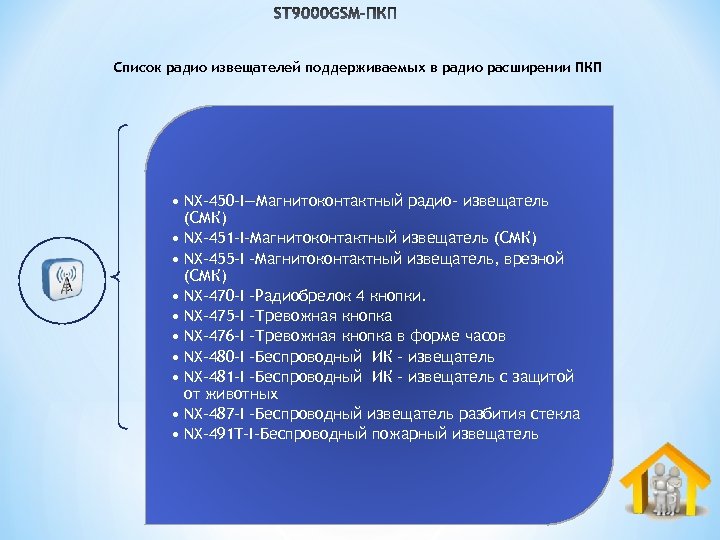 ST9000GSM-ПКП

Список радио извещателей поддерживаемых в радио расширении ПКП

• NX-450-I—Магнитоконтактный радио- извещатель (СМК)
• NX-451-I-Магнитоконтактный извещатель (СМК)
• NX-455-I -Магнитоконтактный извещатель, врезной (СМК)
• NX-470-I -Радиобрелок 4 кнопки.
• NX-475-I -Тревожная кнопка
• NX-476-I -Тревожная кнопка в форме часов
• NX-480-I -Беспроводный ИК - извещатель
• NX-481-I -Беспроводный ИК - извещатель с защитой от животных
• NX-487-I -Беспроводный извещатель разбития стекла
• NX-491T-I-Беспроводный пожарный извещатель